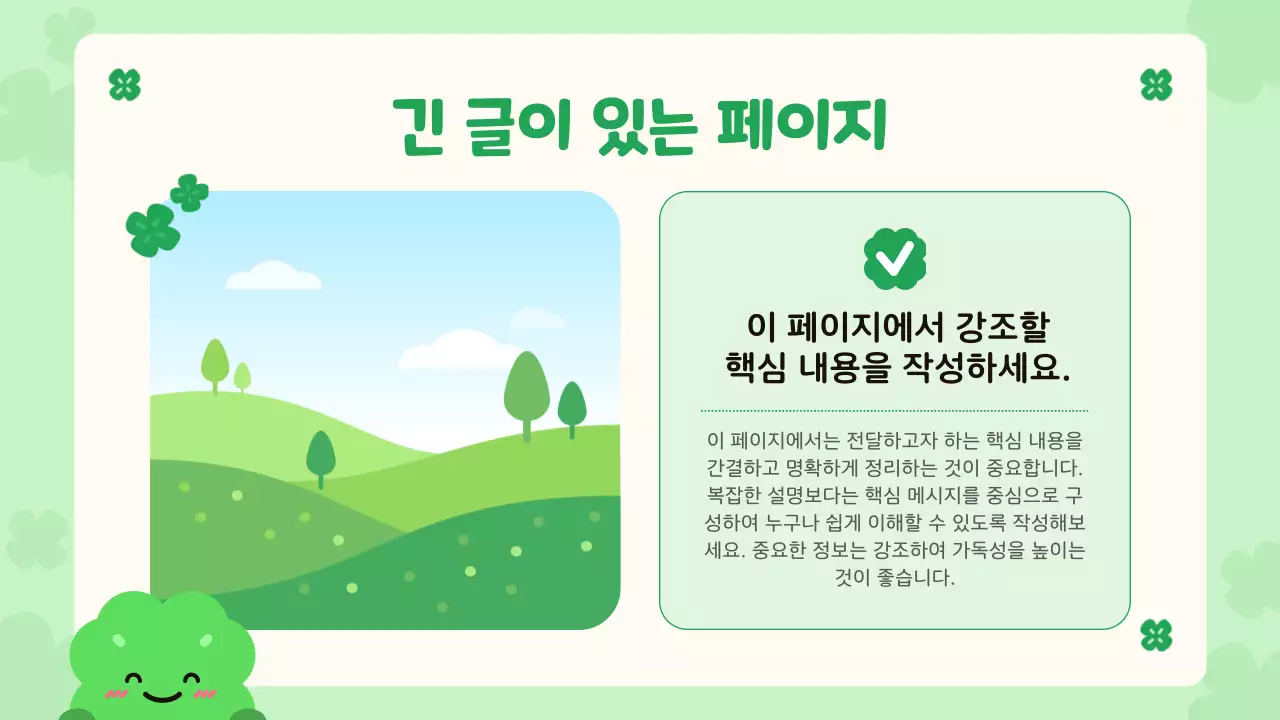 긴 글이 있는 페이지

이 페이지에서 강조할 핵심 내용을 작성하세요.

이 페이지에서는 전달하고자 하는 핵심 내용을 간결하고 명확하게 정리하는 것이 중요합니다. 복잡한 설명보다는 핵심 메시지를 중심으로 구성하여 누구나 쉽게 이해할 수 있도록 작성해보세요. 중요한 정보는 강조하여 가독성을 높이는 것이 좋습니다.